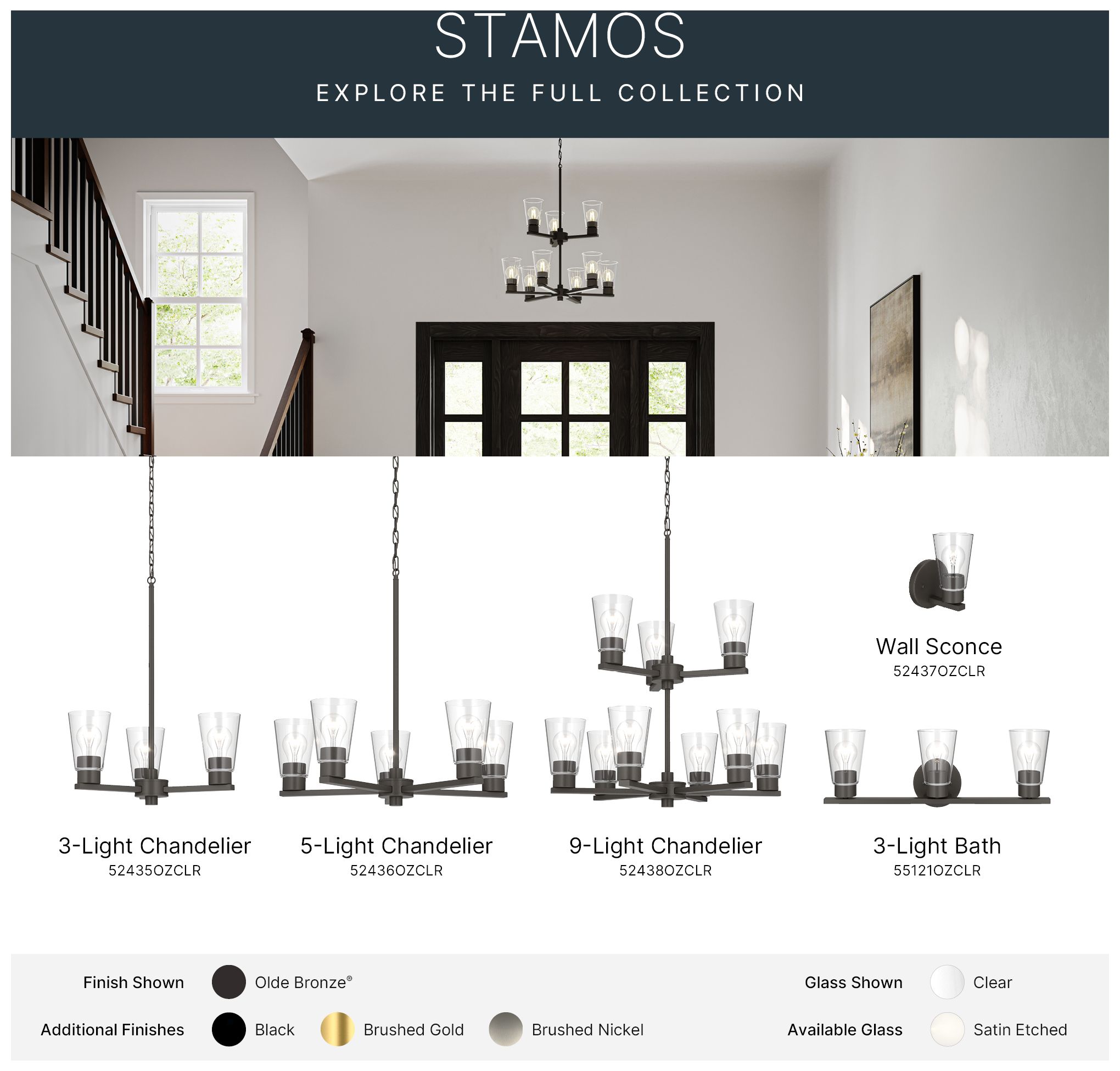 STAMOS

EXPLORE THE FULL COLLECTION

Wall Sconce
52437OZCLR

3-Light Chandelier
52435OZCLR

5-Light Chandelier
52436OZCLR

9-Light Chandelier
52438OZCLR

3-Light Bath
55121OZCLR

Finish Shown Olde Bronze®

Additional Finishes Black Brushed Gold Brushed Nickel

Glass Shown Clear

Available Glass Satin Etched